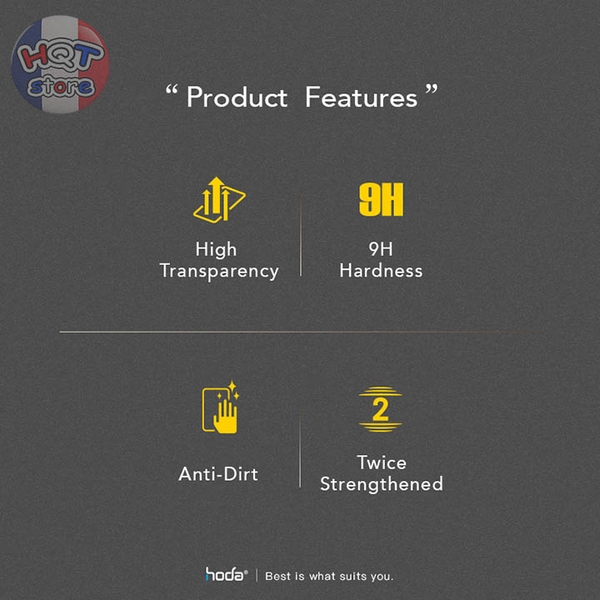 HQT store

“ Product Features ”

High Transparency

9H

9H Hardness

Anti-Dirt

2

Twice Strengthened

hoda® | Best is what suits you.